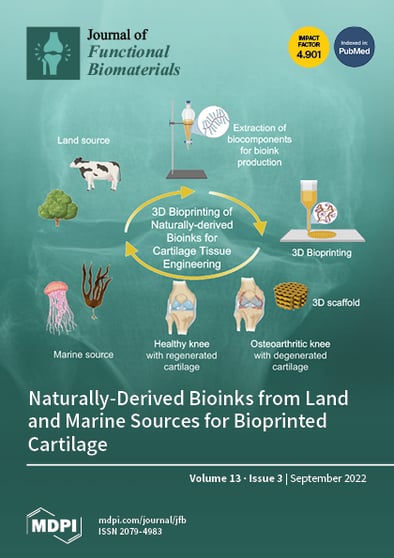 Journal of
Functional
Biomaterials

IMPACT FACTOR 4.901

Indexed in: PubMed

Land source

Extraction of biocomponents for bioink production

3D Bioprinting of Naturally-derived Bioinks for Cartilage Tissue Engineering

3D Bioprinting

3D scaffold

Marine source

Healthy knee with regenerated cartilage

Osteoarthritic knee with degenerated cartilage

Naturally-Derived Bioinks from Land and Marine Sources for Bioprinted Cartilage

Volume 13 · Issue 3 | September 2022

MDPI

mdpi.com/journal/jfb
ISSN 2079-4983